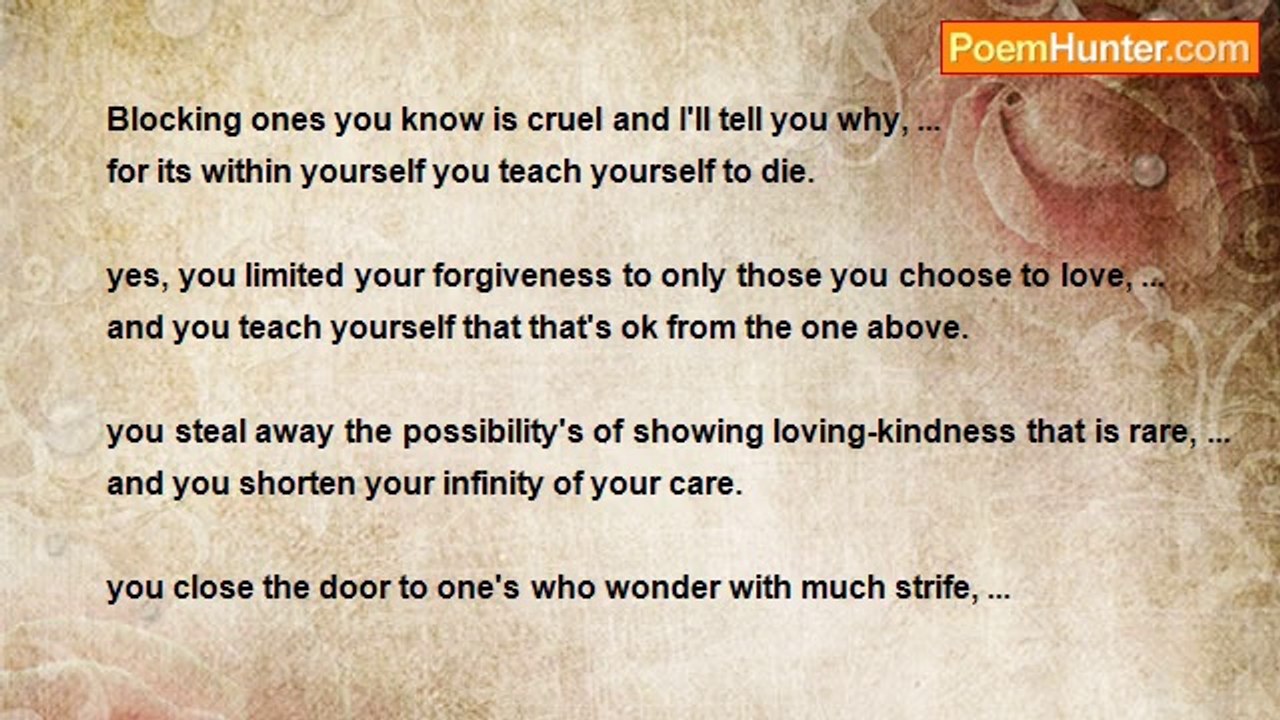 PoemHunter.com

Blocking ones you know is cruel and I'll tell you why, ...
for its within yourself you teach yourself to die.

yes, you limited your forgiveness to only those you choose to love, ...
and you teach yourself that that's ok from the one above.

you steal away the possibility's of showing loving-kindness that is rare, ...
and you shorten your infinity of your care.

you close the door to one's who wonder with much strife, ...